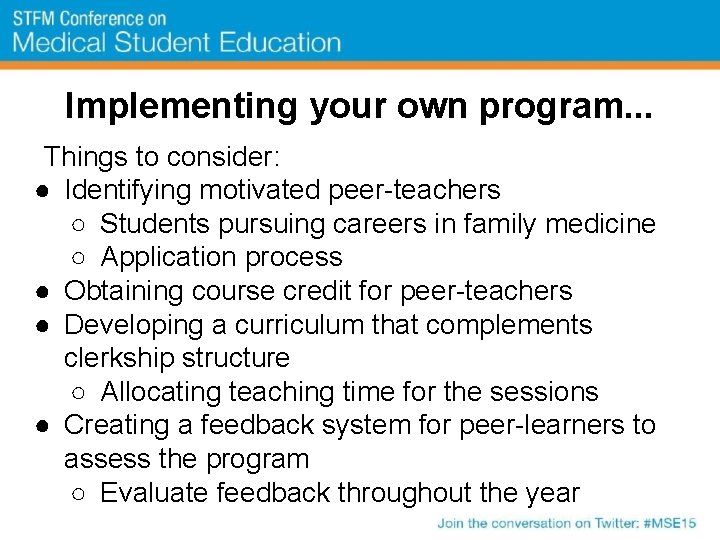 STFM Conference on
Medical Student Education

Implementing your own program...

Things to consider:

● Identifying motivated peer-teachers
  ○ Students pursuing careers in family medicine
  ○ Application process
● Obtaining course credit for peer-teachers
● Developing a curriculum that complements clerkship structure
  ○ Allocating teaching time for the sessions
● Creating a feedback system for peer-learners to assess the program
  ○ Evaluate feedback throughout the year

Join the conversation on Twitter: #MSE15